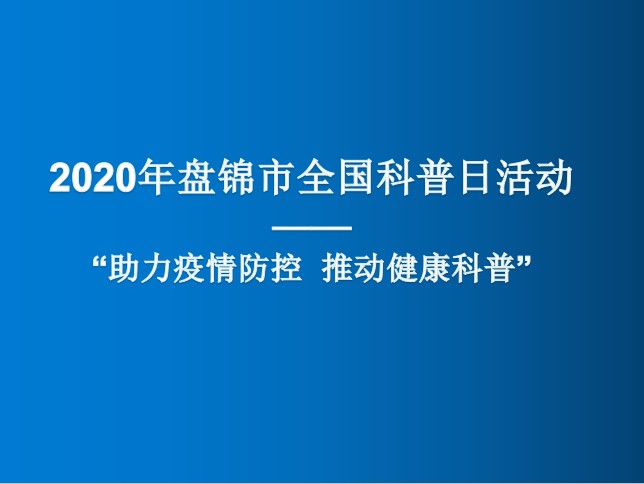 2020年盘锦市全国科普日活动

“助力疫情防控 推动健康科普”